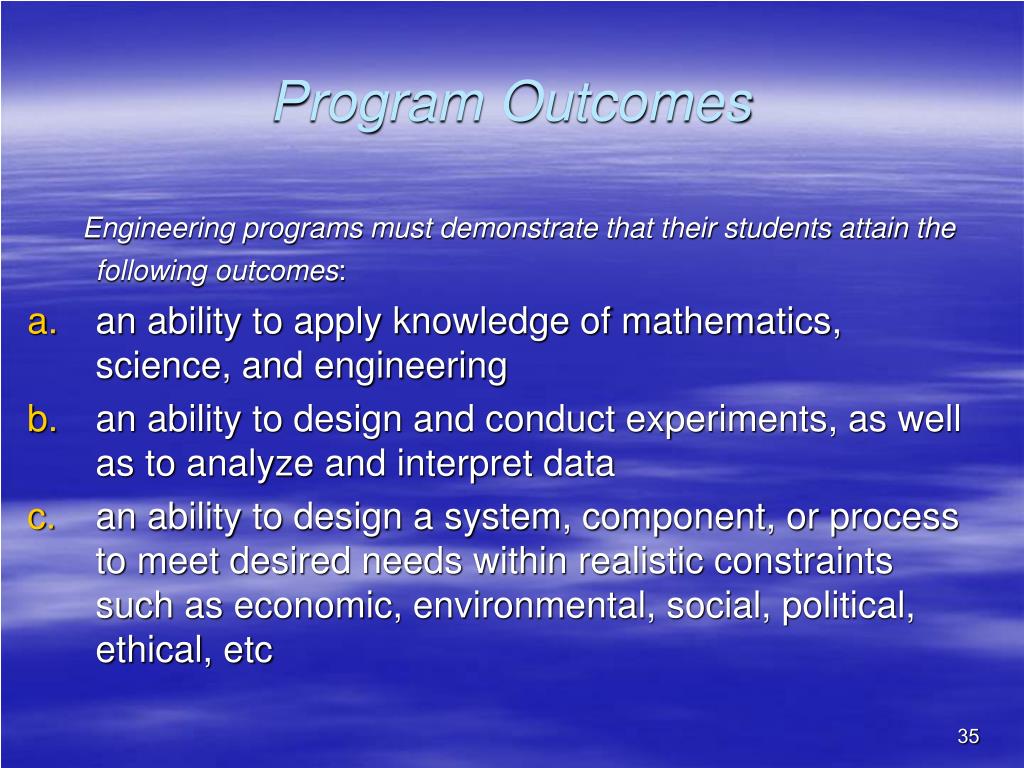 Program Outcomes

Engineering programs must demonstrate that their students attain the following outcomes:

a. an ability to apply knowledge of mathematics, science, and engineering
b. an ability to design and conduct experiments, as well as to analyze and interpret data
c. an ability to design a system, component, or process to meet desired needs within realistic constraints such as economic, environmental, social, political, ethical, etc

35